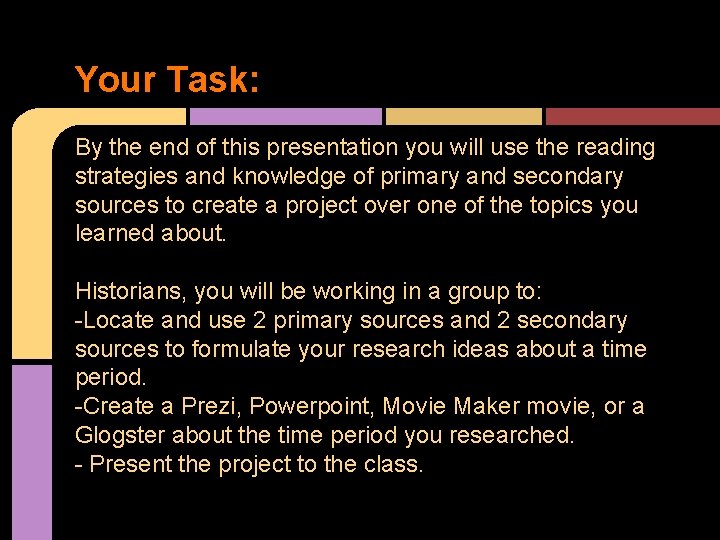 Your Task:

By the end of this presentation you will use the reading strategies and knowledge of primary and secondary sources to create a project over one of the topics you learned about.

Historians, you will be working in a group to:
-Locate and use 2 primary sources and 2 secondary sources to formulate your research ideas about a time period.
-Create a Prezi, Powerpoint, Movie Maker movie, or a Glogster about the time period you researched.
- Present the project to the class.